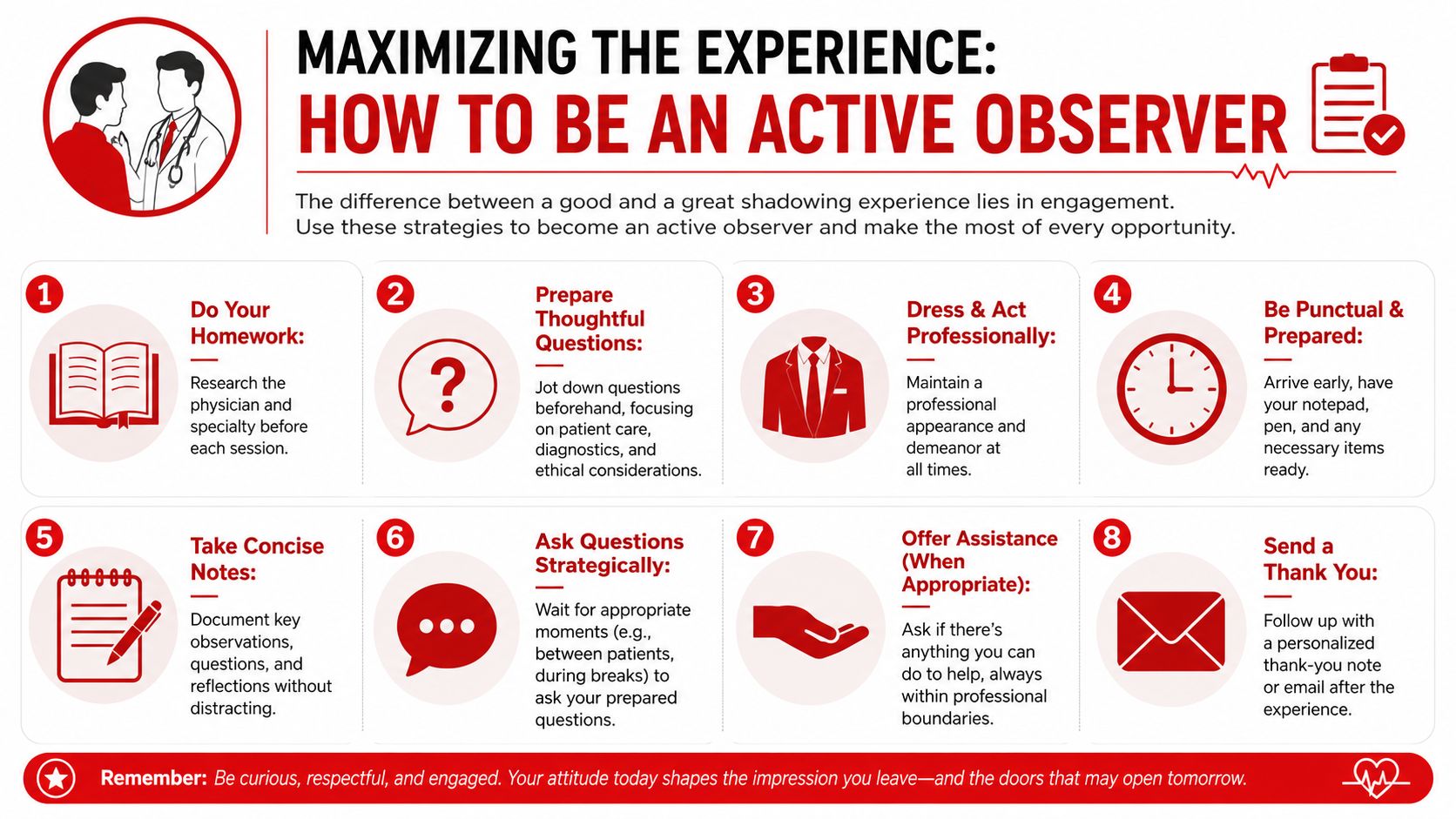 MAXIMIZING THE EXPERIENCE:
HOW TO BE AN ACTIVE OBSERVER

The difference between a good and a great shadowing experience lies in engagement. Use these strategies to become an active observer and make the most of every opportunity.

1
Do Your Homework:
Research the physician and specialty before each session.

2
Prepare Thoughtful Questions:
Jot down questions beforehand, focusing on patient care, diagnostics, and ethical considerations.

3
Dress & Act Professionally:
Maintain a professional appearance and demeanor at all times.

4
Be Punctual & Prepared:
Arrive early, have your notepad, pen, and any necessary items ready.

5
Take Concise Notes:
Document key observations, questions, and reflections without distracting.

6
Ask Questions Strategically:
Wait for appropriate moments (e.g., between patients, during breaks) to ask your prepared questions.

7
Offer Assistance (When Appropriate):
Ask if there's anything you can do to help, always within professional boundaries.

8
Send a Thank You:
Follow up with a personalized thank-you note or email after the experience.

Remember: Be curious, respectful, and engaged. Your attitude today shapes the impression you leave—and the doors that may open tomorrow.